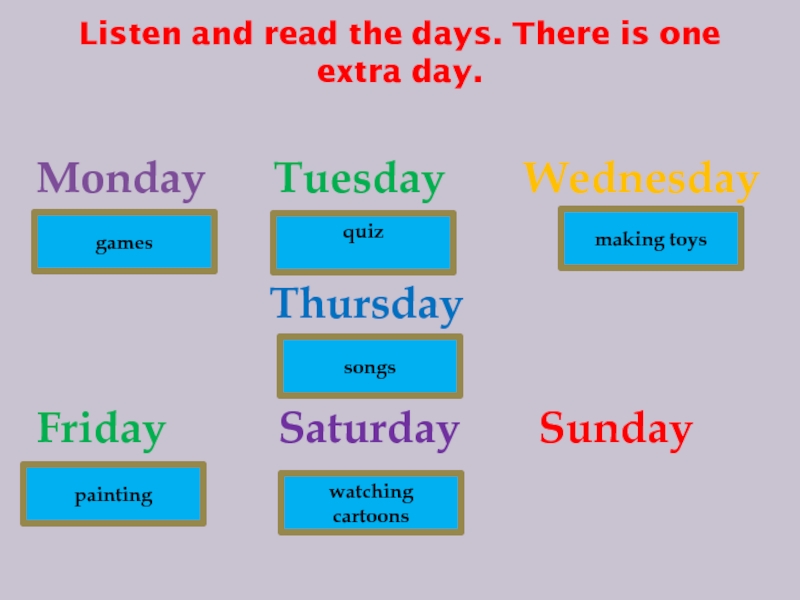 Listen and read the days. There is one extra day.

Monday
games

Tuesday
quiz

Wednesday
making toys

Thursday
songs

Friday
painting

Saturday
watching cartoons

Sunday